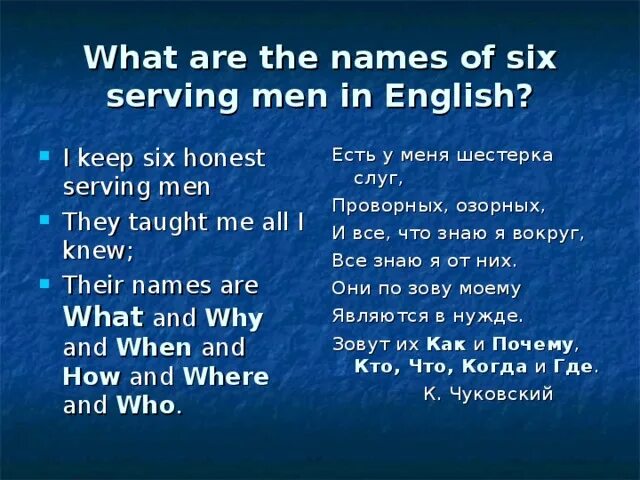 What are the names of six serving men in English?

I keep six honest serving men

They taught me all I knew;

Their names are What and Why and When and How and Where and Who.

Есть у меня шестерка слуг,
Проворных, озорных,
И все, что знаю я вокруг,
Все знаю я от них.
Они по зову моему
Являются в нужде.
Зовут их Как и Почему,
Кто, Что, Когда и Где.

К. Чуковский